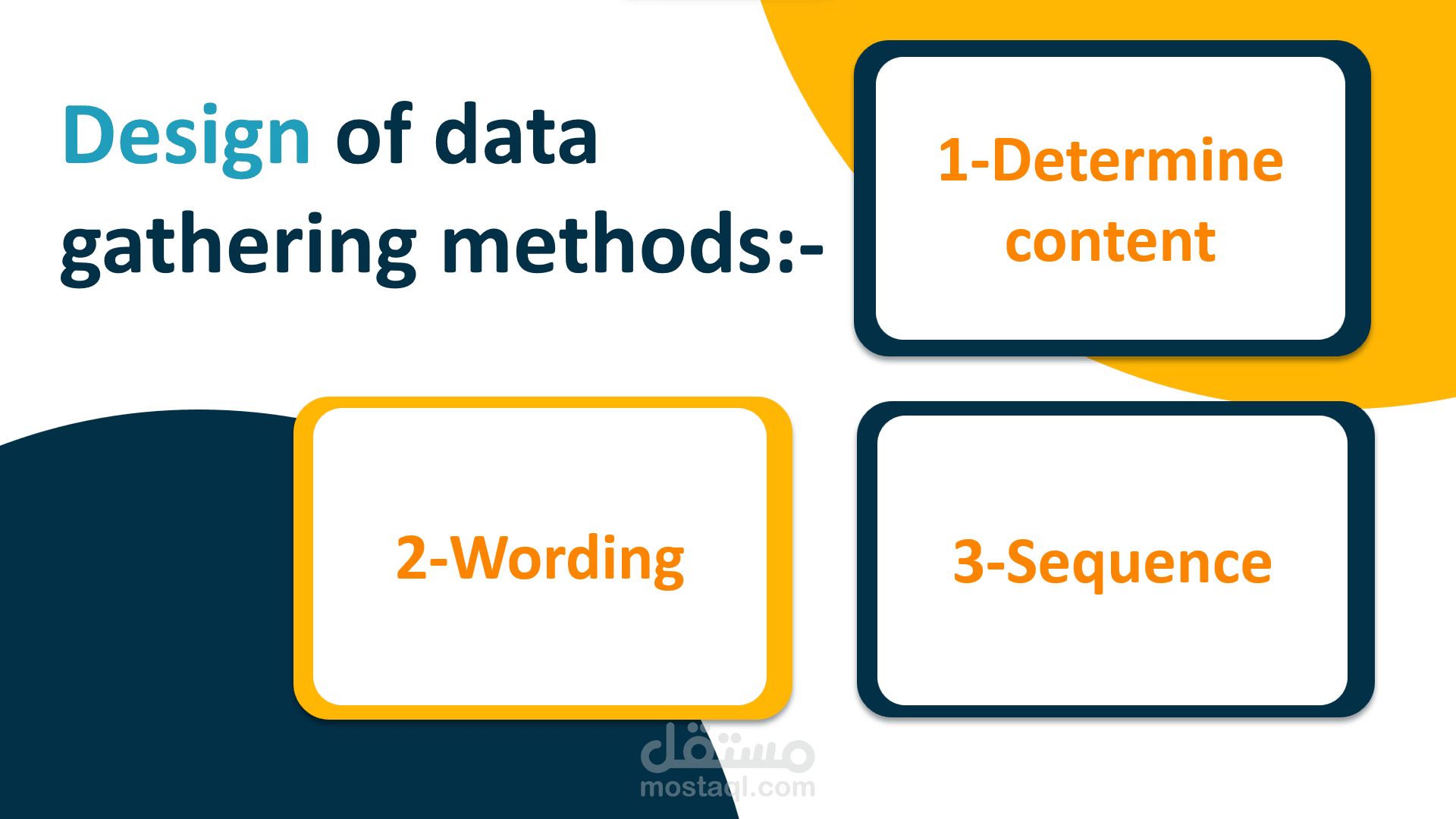 Design of data gathering methods:-

1-Determine content

2-Wording

3-Sequence

مستقل
mostaql.com